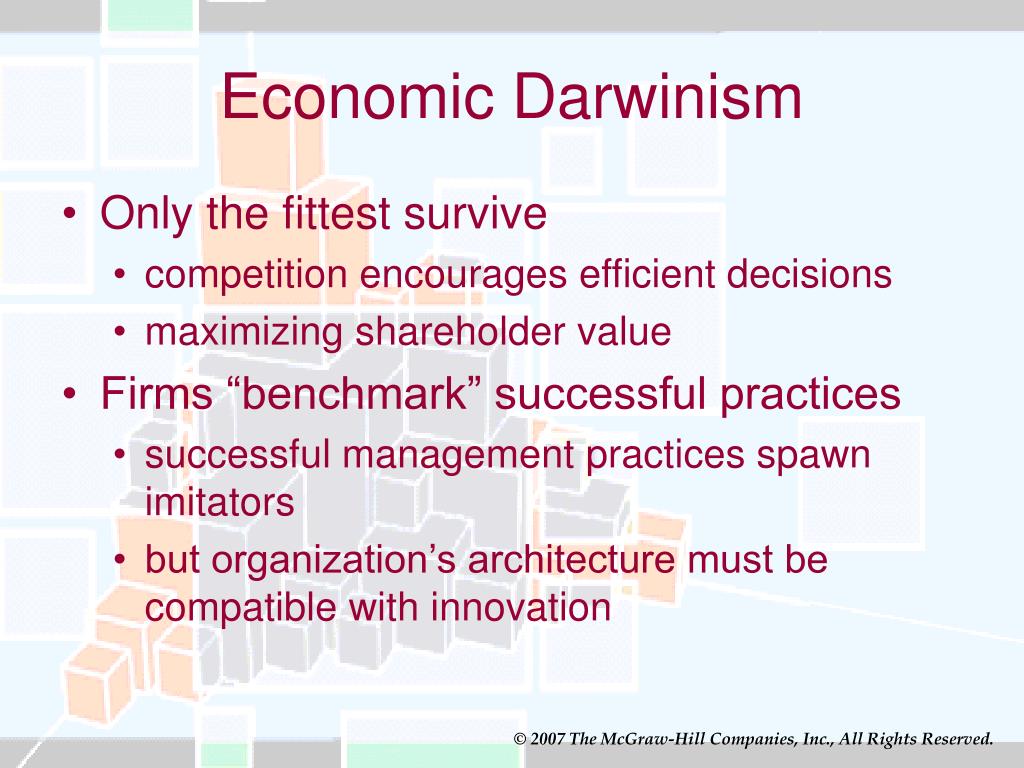 Economic Darwinism

• Only the fittest survive
  • competition encourages efficient decisions
  • maximizing shareholder value
• Firms “benchmark” successful practices
  • successful management practices spawn imitators
  • but organization’s architecture must be compatible with innovation

© 2007 The McGraw-Hill Companies, Inc., All Rights Reserved.